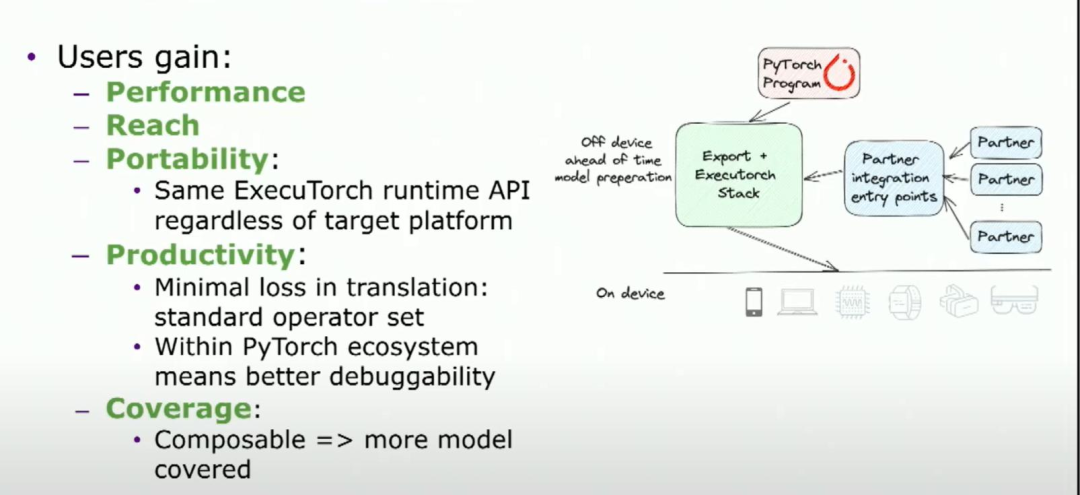 • Users gain:
– Performance
– Reach
– Portability:
• Same ExecuTorch runtime API regardless of target platform
– Productivity:
• Minimal loss in translation: standard operator set
• Within PyTorch ecosystem means better debuggability
– Coverage:
• Composable => more model covered

PyTorch Program

Off device ahead of time model preperation

Export + Executorch Stack

Partner integration entry points

Partner
Partner
⋮
Partner

On device